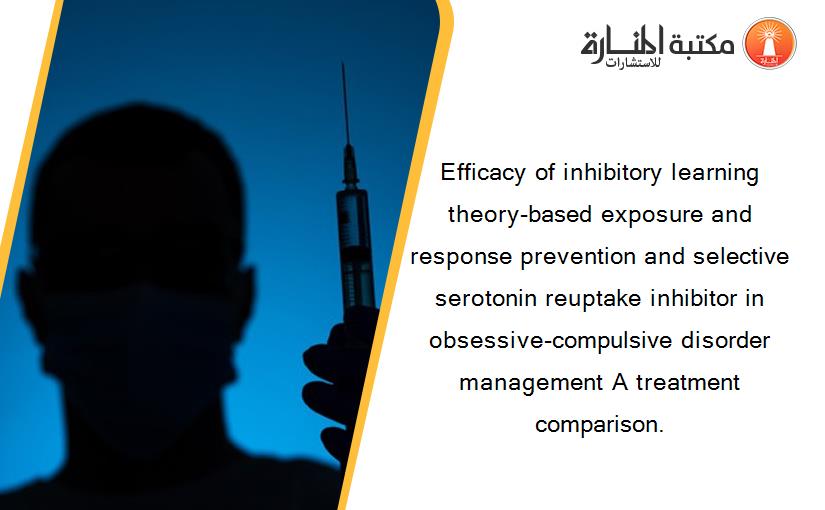 مكتبة المنارة للاستشارات

Efficacy of inhibitory learning theory-based exposure and response prevention and selective serotonin reuptake inhibitor in obsessive-compulsive disorder management A treatment comparison.